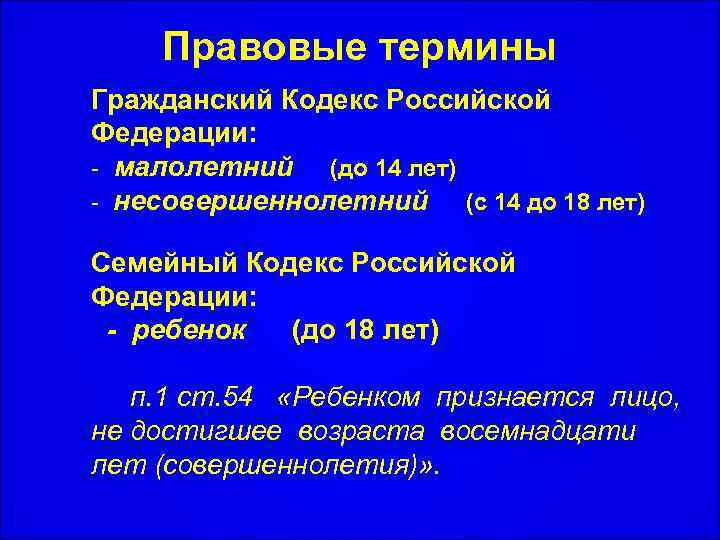 Правовые термины

Гражданский Кодекс Российской Федерации:
- малолетний (до 14 лет)
- несовершеннолетний (с 14 до 18 лет)

Семейный Кодекс Российской Федерации:
- ребенок (до 18 лет)

п.1 ст.54 «Ребенком признается лицо, не достигшее возраста восемнадцати лет (совершеннолетия)».